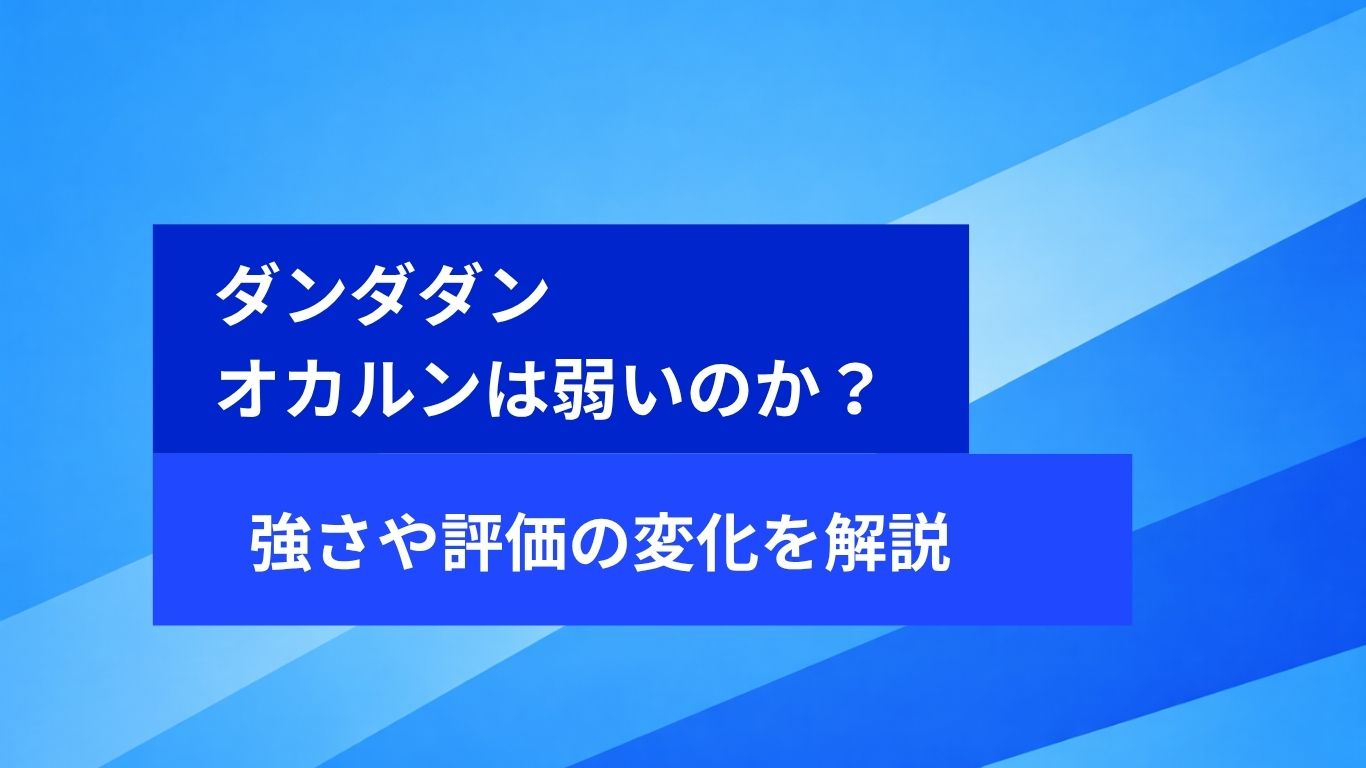 ダンダダン
オカルンは弱いのか？

強さや評価の変化を解説